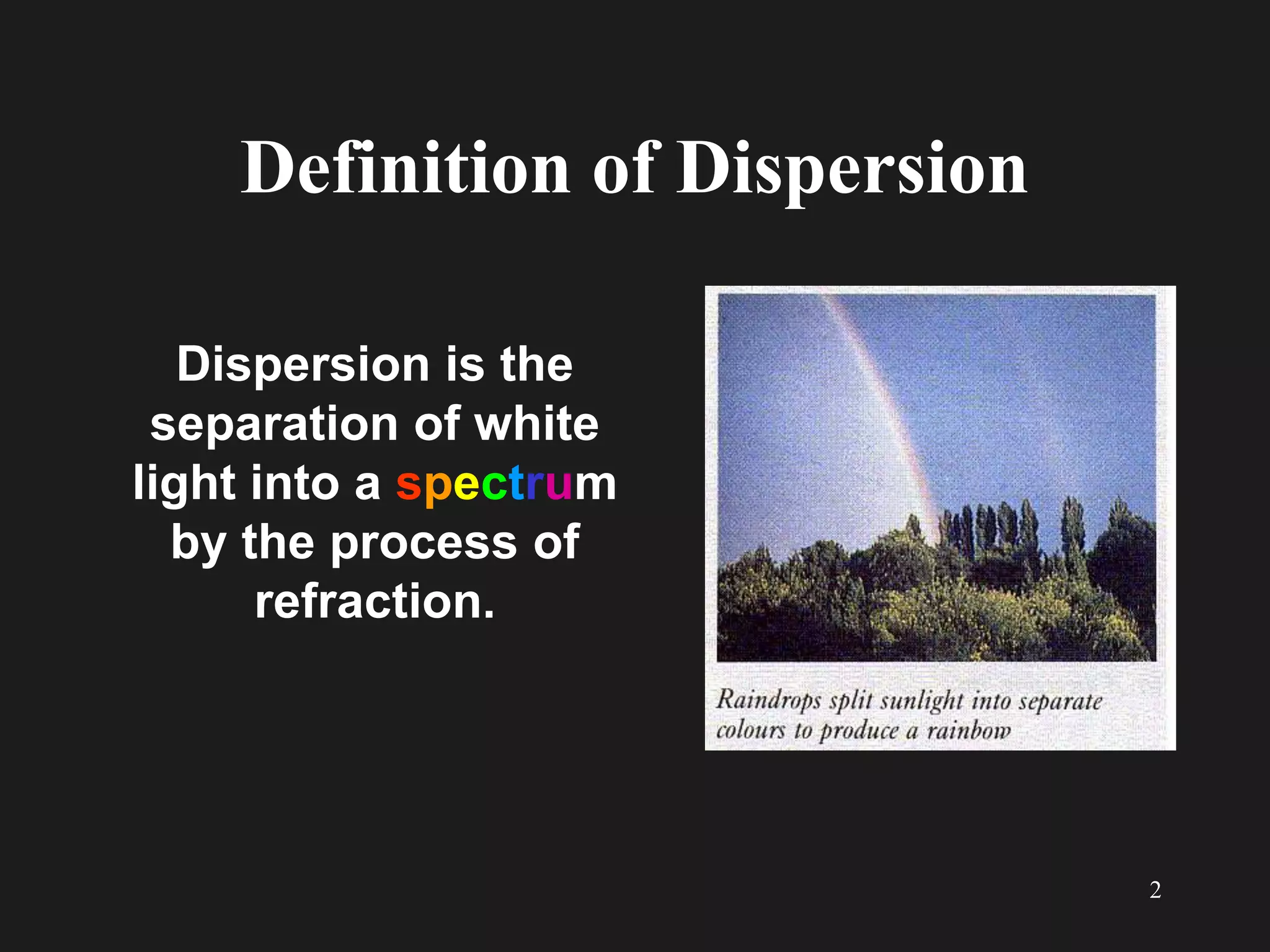 Definition of Dispersion

Dispersion is the separation of white light into a spectrum by the process of refraction.

Raindrops split sunlight into separate colours to produce a rainbow

2